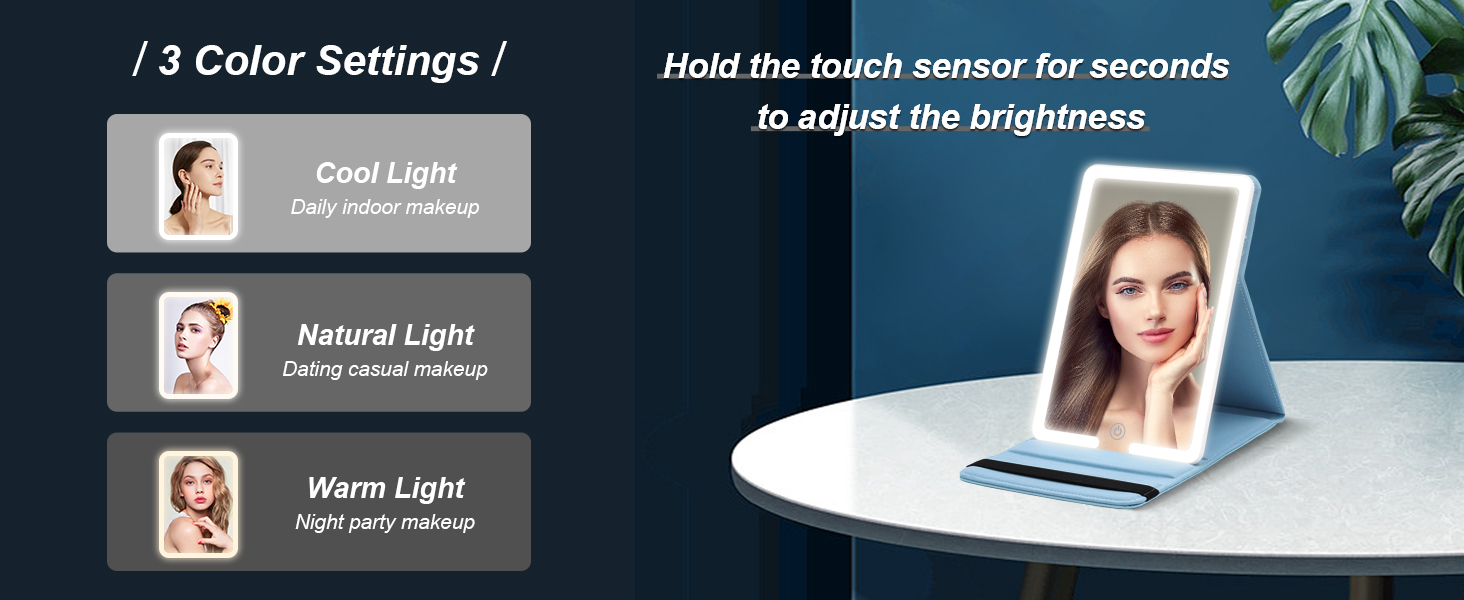 / 3 Color Settings /

Cool Light
Daily indoor makeup

Natural Light
Dating casual makeup

Warm Light
Night party makeup

Hold the touch sensor for seconds to adjust the brightness